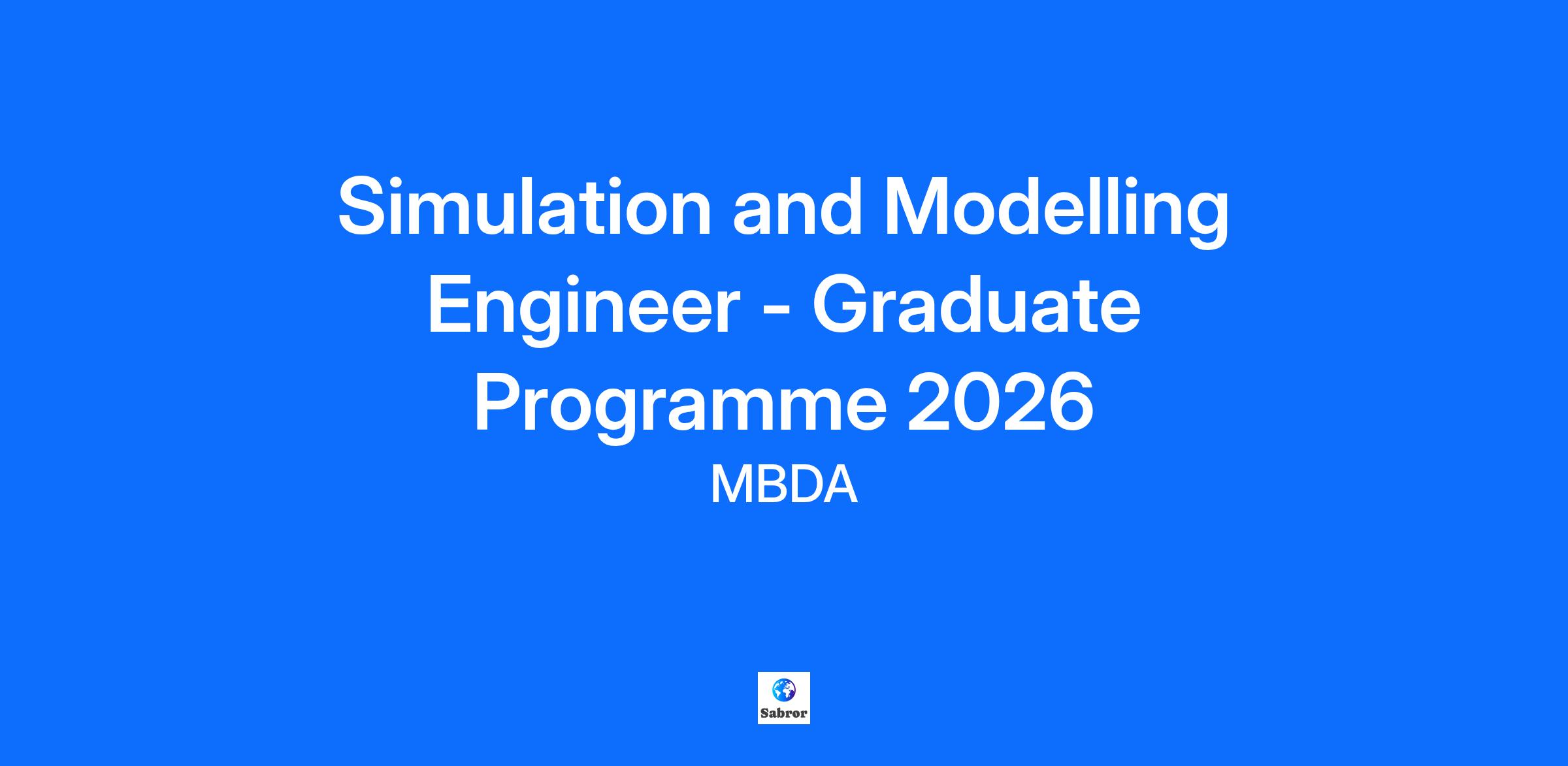 Simulation and Modelling Engineer - Graduate Programme 2026

MBDA

Sabror